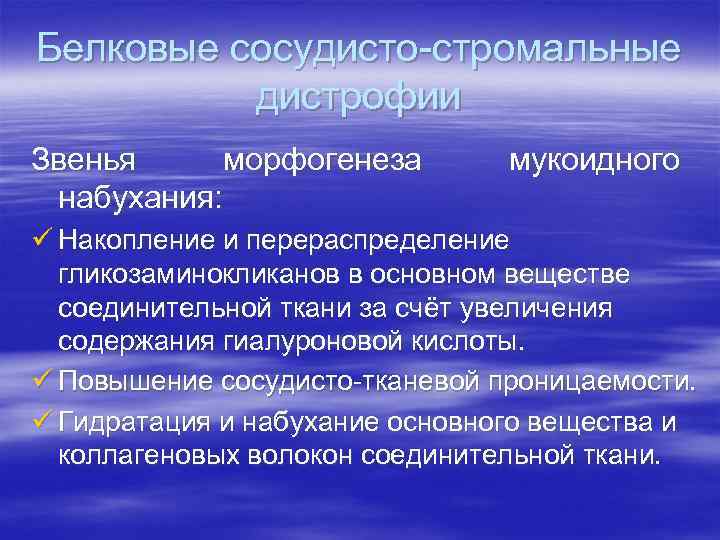 Белковые сосудисто-стромальные дистрофии

Звенья морфогенеза мукоидного набухания:

✓ Накопление и перераспределение гликозаминокликанов в основном веществе соединительной ткани за счёт увеличения содержания гиалуроновой кислоты.

✓ Повышение сосудисто-тканевой проницаемости.

✓ Гидратация и набухание основного вещества и коллагеновых волокон соединительной ткани.